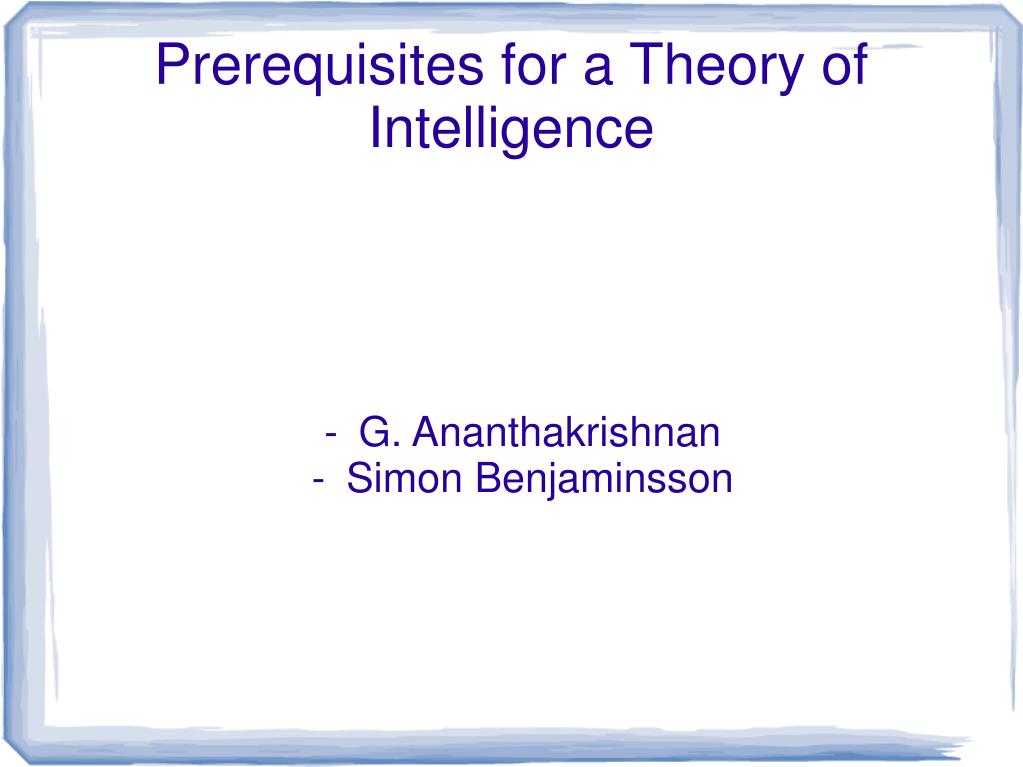 Prerequisites for a Theory of Intelligence

- G. Ananthakrishnan
- Simon Benjaminsson